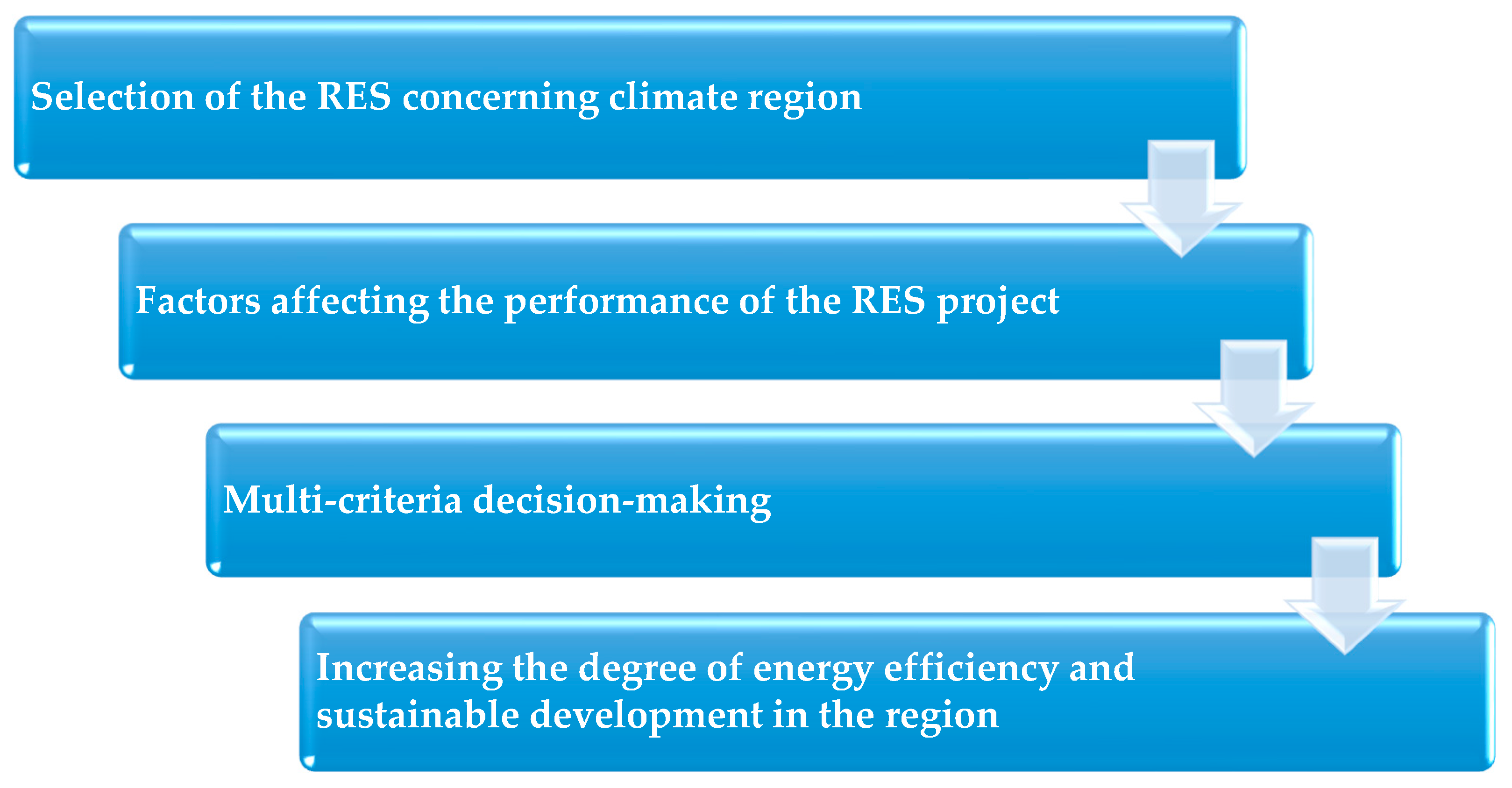 Selection of the RES concerning climate region

Factors affecting the performance of the RES project

Multi-criteria decision-making

Increasing the degree of energy efficiency and sustainable development in the region